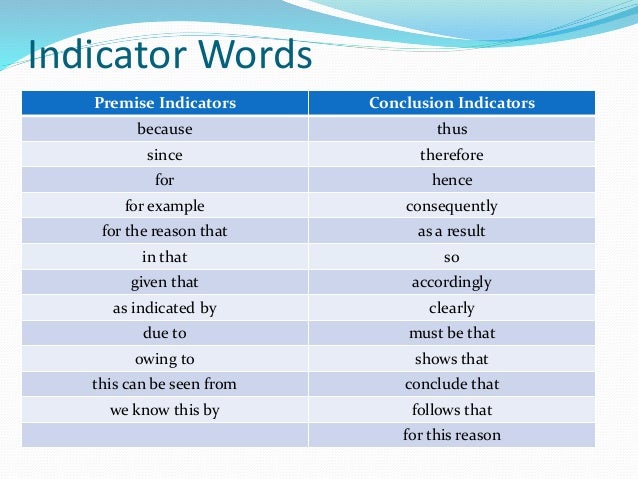 Indicator Words

| Premise Indicators | Conclusion Indicators |
|---|---|
| because | thus |
| since | therefore |
| for | hence |
| for example | consequently |
| for the reason that | as a result |
| in that | so |
| given that | accordingly |
| as indicated by | clearly |
| due to | must be that |
| owing to | shows that |
| this can be seen from | conclude that |
| we know this by | follows that |
| | for this reason |